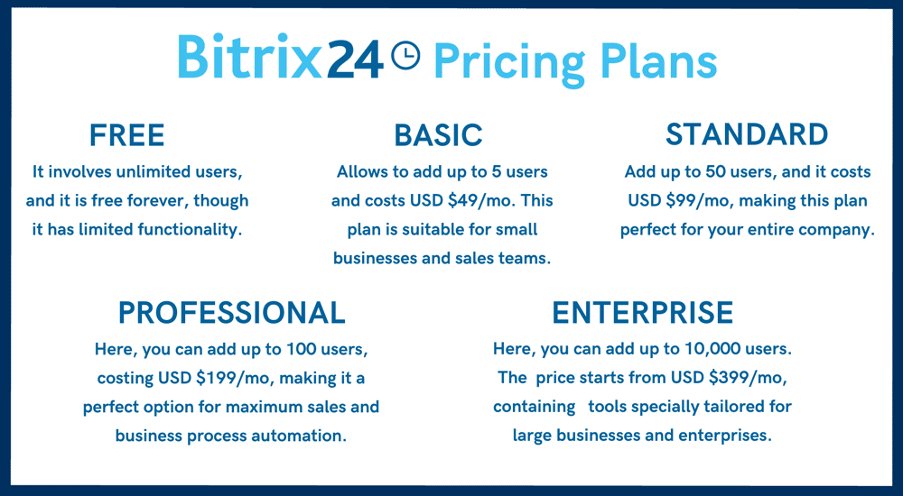 Bitrix24 Pricing Plans

FREE
It involves unlimited users, and it is free forever, though it has limited functionality.

BASIC
Allows to add up to 5 users and costs USD \$49/mo. This plan is suitable for small businesses and sales teams.

STANDARD
Add up to 50 users, and it costs USD \$99/mo, making this plan perfect for your entire company.

PROFESSIONAL
Here, you can add up to 100 users, costing USD \$199/mo, making it a perfect option for maximum sales and business process automation.

ENTERPRISE
Here, you can add up to 10,000 users. The price starts from USD \$399/mo, containing tools specially tailored for large businesses and enterprises.